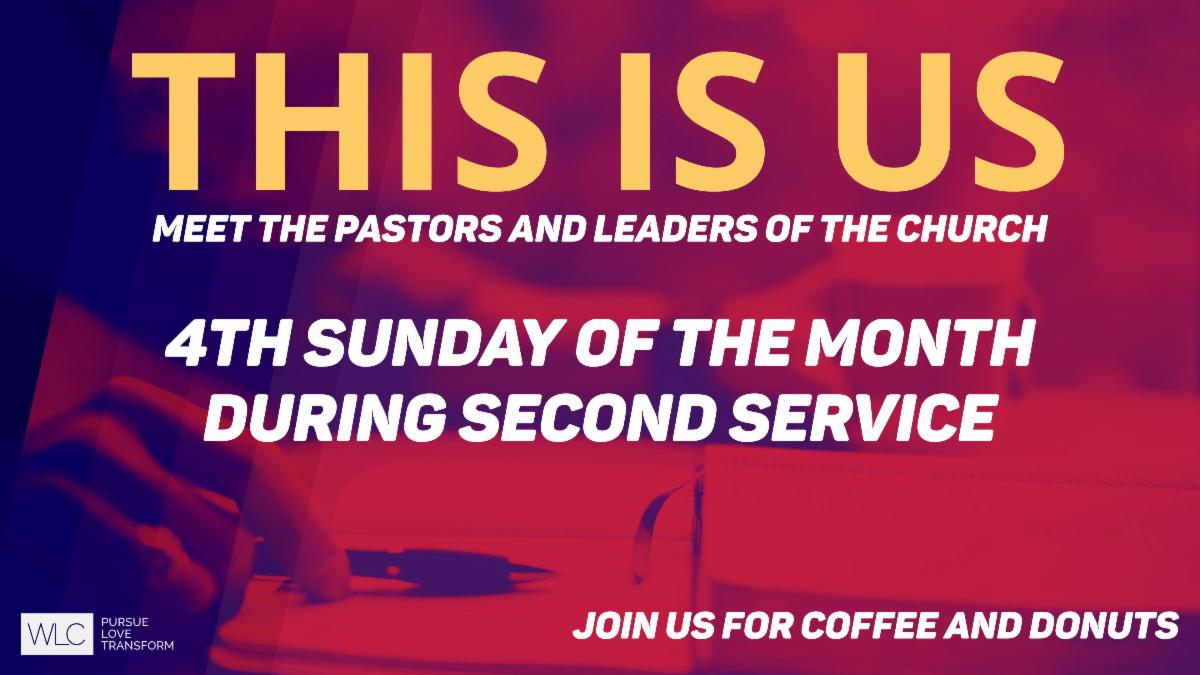 THIS IS US

MEET THE PASTORS AND LEADERS OF THE CHURCH

4TH SUNDAY OF THE MONTH DURING SECOND SERVICE

WLC PURSUE LOVE TRANSFORM

JOIN US FOR COFFEE AND DONUTS